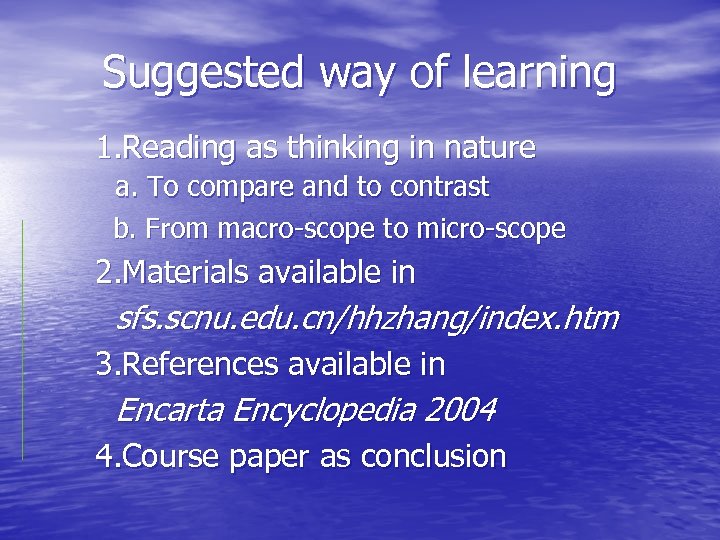 Suggested way of learning

1.Reading as thinking in nature
a. To compare and to contrast
b. From macro-scope to micro-scope
2.Materials available in
sfs.scnu.edu.cn/hhzhang/index.htm
3.References available in
Encarta Encyclopedia 2004
4.Course paper as conclusion